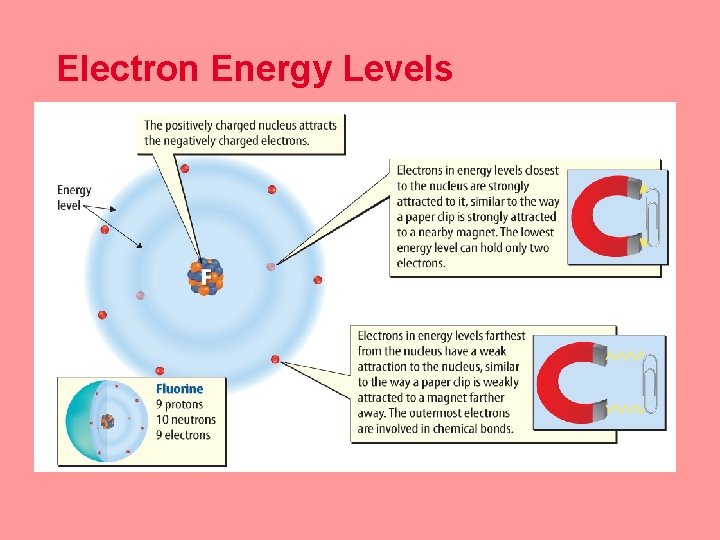 Electron Energy Levels

The positively charged nucleus attracts the negatively charged electrons.

Energy level

F

Electrons in energy levels closest to the nucleus are strongly attracted to it, similar to the way a paper clip is strongly attracted to a nearby magnet. The lowest energy level can hold only two electrons.

Electrons in energy levels farthest from the nucleus have a weak attraction to the nucleus, similar to the way a paper clip is weakly attracted to a magnet farther away. The outermost electrons are involved in chemical bonds.

Fluorine
9 protons
10 neutrons
9 electrons